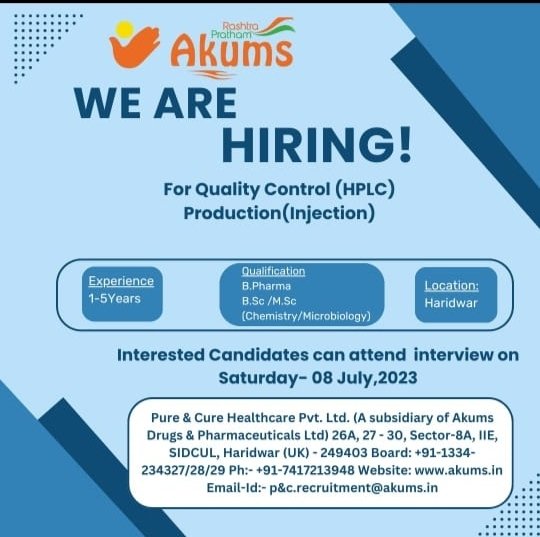 Rashtra Pratham
Akums

WE ARE HIRING!

For Quality Control (HPLC)
Production(Injection)

Experience
1-5Years

Qualification
B.Pharma
B.Sc /M.Sc
(Chemistry/Microbiology)

Location:
Haridwar

Interested Candidates can attend interview on Saturday- 08 July,2023

Pure & Cure Healthcare Pvt. Ltd. (A subsidiary of Akums Drugs & Pharmaceuticals Ltd) 26A, 27 - 30, Sector-8A, IIE, SIDCUL, Haridwar (UK) - 249403 Board: +91-1334-234327/28/29 Ph:- +91-7417213948 Website: www.akums.in Email-Id:- p&c.recruitment@akums.in